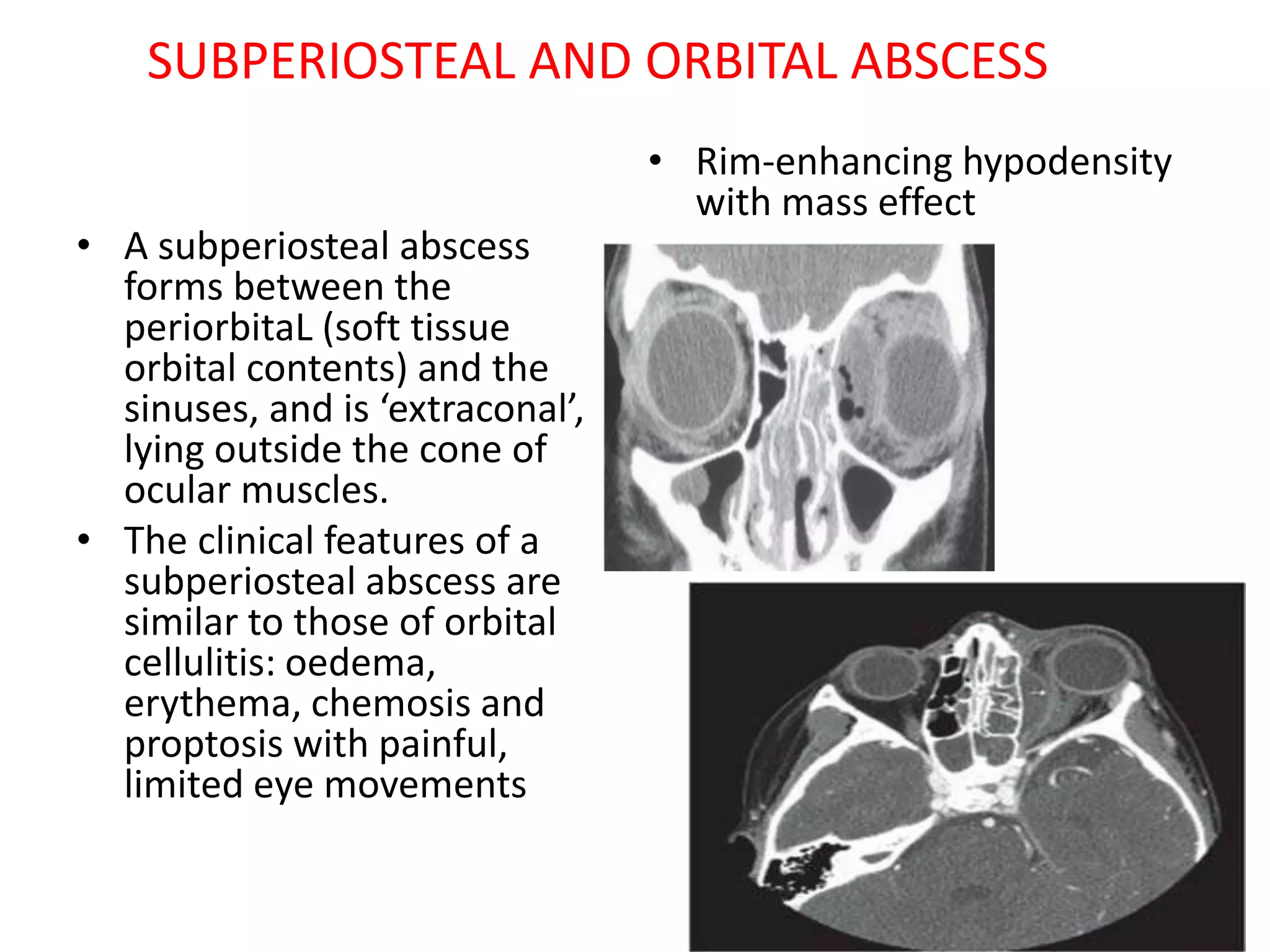 SUBPERIOSTEAL AND ORBITAL ABSCESS

• A subperiosteal abscess forms between the periorbitaL (soft tissue orbital contents) and the sinuses, and is ‘extraconal’, lying outside the cone of ocular muscles.
• The clinical features of a subperiosteal abscess are similar to those of orbital cellulitis: oedema, erythema, chemosis and proptosis with painful, limited eye movements

• Rim-enhancing hypodensity with mass effect